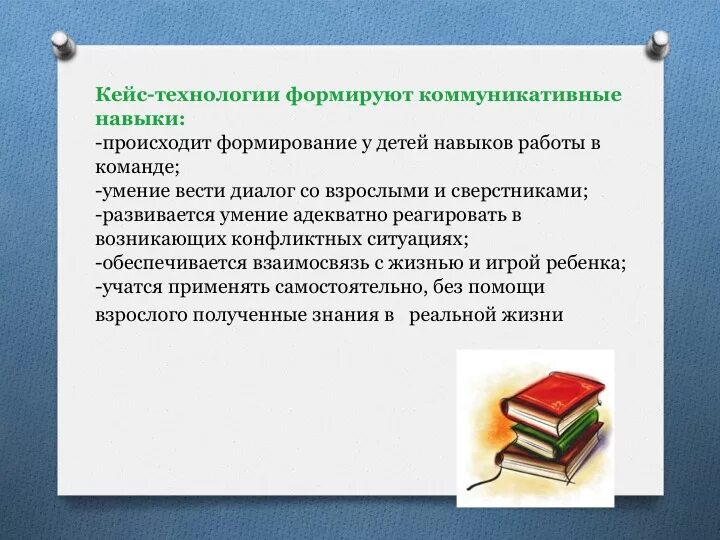 Кейс-технологии формируют коммуникативные навыки:
-происходит формирование у детей навыков работы в команде;
-умение вести диалог со взрослыми и сверстниками;
-развивается умение адекватно реагировать в возникающих конфликтных ситуациях;
-обеспечивается взаимосвязь с жизнью и игрой ребенка;
-учатся применять самостоятельно, без помощи взрослого полученные знания в реальной жизни